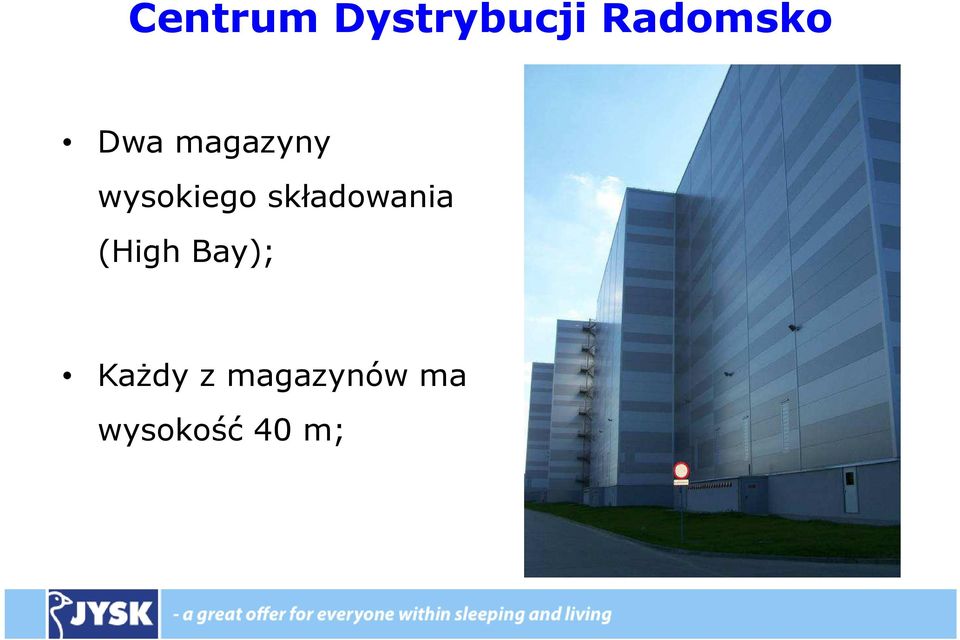 Centrum Dystrybucji Radomsko

• Dwa magazyny wysokiego składowania (High Bay);

• Każdy z magazynów ma wysokość 40 m;

JYSK

- a great offer for everyone within sleeping and living